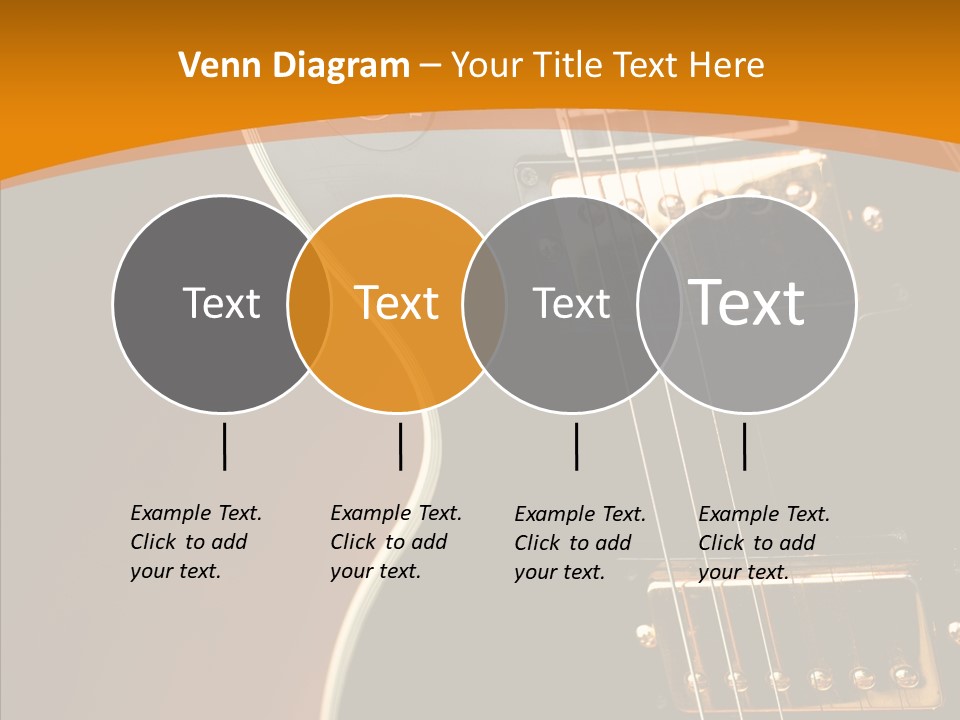 Venn Diagram – Your Title Text Here

Text

Text

Text

Text

Example Text. Click to add your text.

Example Text. Click to add your text.

Example Text. Click to add your text.

Example Text. Click to add your text.